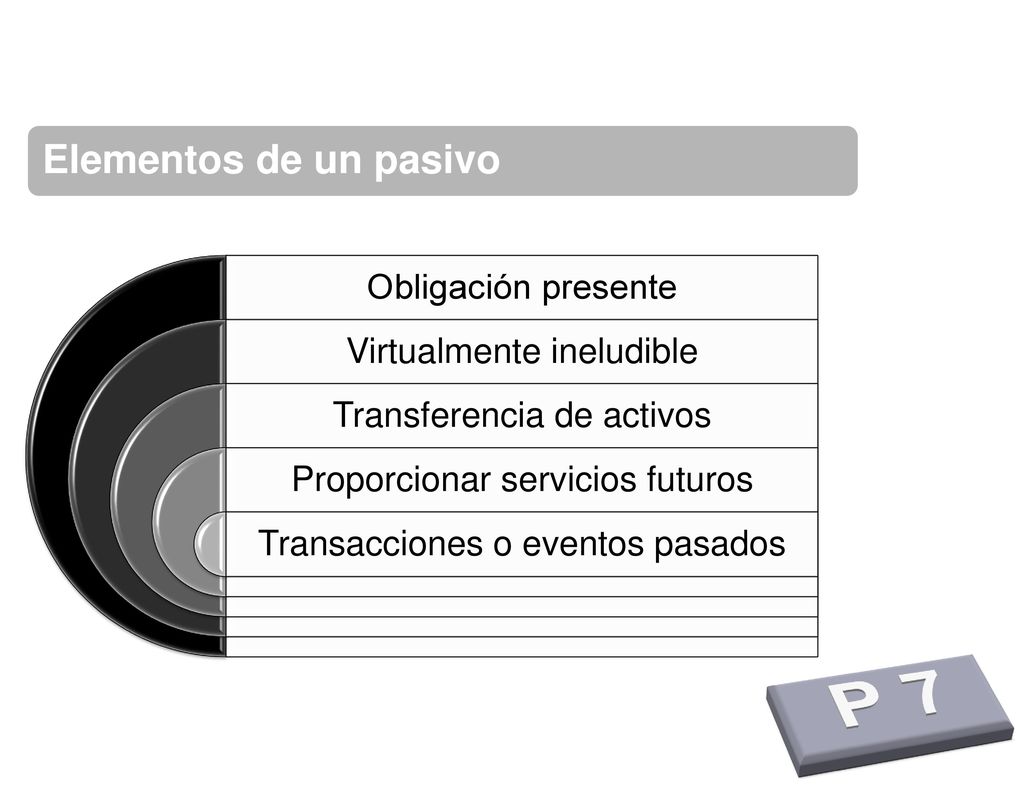 Elementos de un pasivo

Obligación presente

Virtualmente ineludible

Transferencia de activos

Proporcionar servicios futuros

Transacciones o eventos pasados

P 7